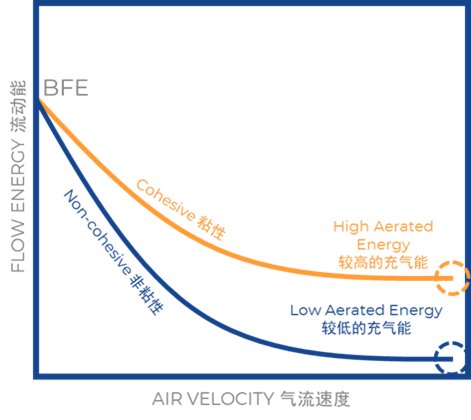 FLOW ENERGY 流动能

BFE

Cohesive 粘性

Non-cohesive 非粘性

High Aerated Energy
较高的充气能

Low Aerated Energy
较低的充气能

AIR VELOCITY 气流速度